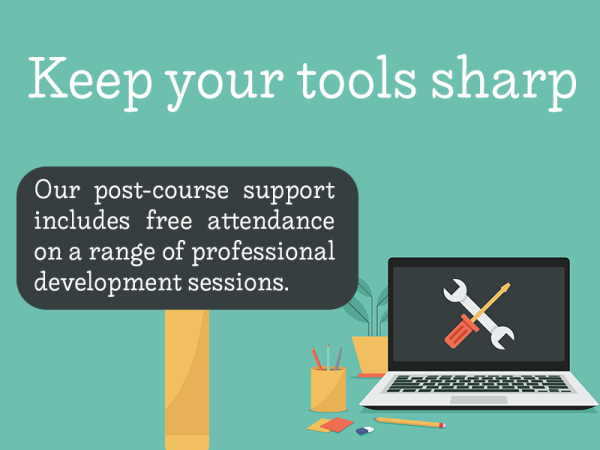 Keep your tools sharp

Our post-course support includes free attendance on a range of professional development sessions.